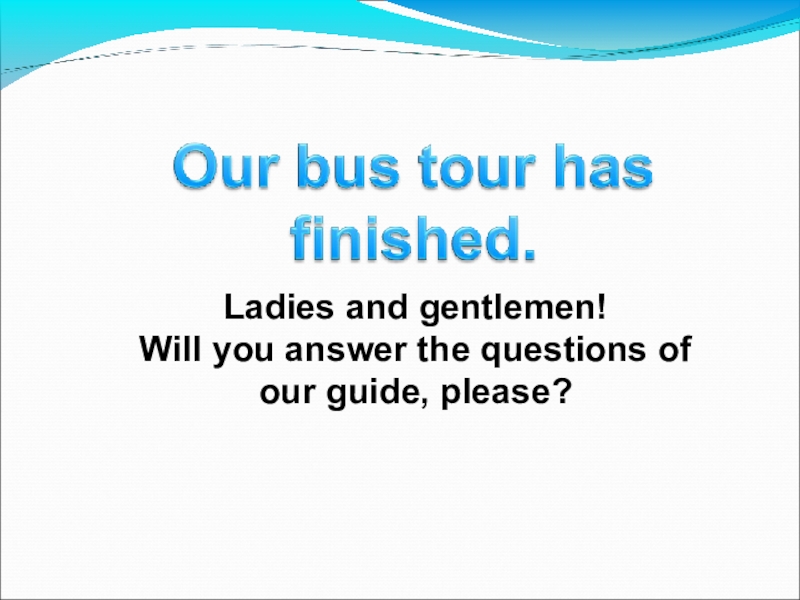 Our bus tour has finished.

Ladies and gentlemen!
Will you answer the questions of our guide, please?